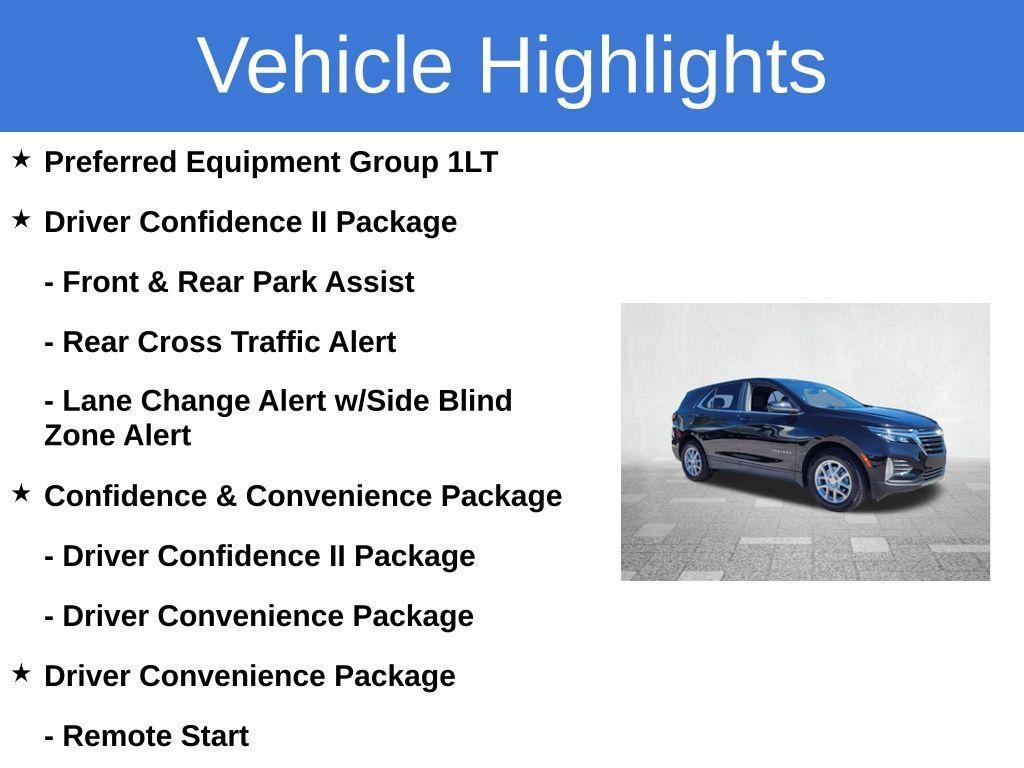 Vehicle Highlights

★ Preferred Equipment Group 1LT

★ Driver Confidence II Package

- Front & Rear Park Assist

- Rear Cross Traffic Alert

- Lane Change Alert w/Side Blind Zone Alert

★ Confidence & Convenience Package

- Driver Confidence II Package

- Driver Convenience Package

★ Driver Convenience Package

- Remote Start